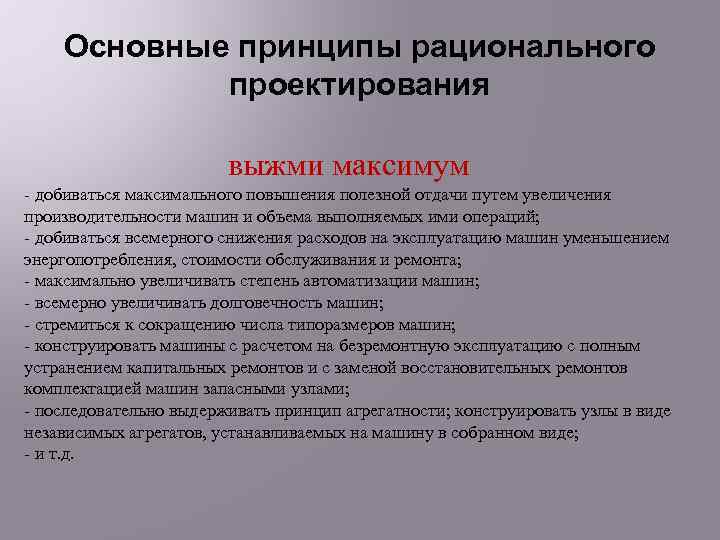 Основные принципы рационального проектирования

выжми максимум

- добиваться максимального повышения полезной отдачи путем увеличения производительности машин и объема выполняемых ими операций;
- добиваться всемерного снижения расходов на эксплуатацию машин уменьшением энергопотребления, стоимости обслуживания и ремонта;
- максимально увеличивать степень автоматизации машин;
- всемерно увеличивать долговечность машин;
- стремиться к сокращению числа типоразмеров машин;
- конструировать машины с расчетом на безремонтную эксплуатацию с полным устранением капитальных ремонтов и с заменой восстановительных ремонтов комплектацией машин запасными узлами;
- последовательно выдерживать принцип агрегатности; конструировать узлы в виде независимых агрегатов, устанавливаемых на машину в собранном виде;
- и т.д.